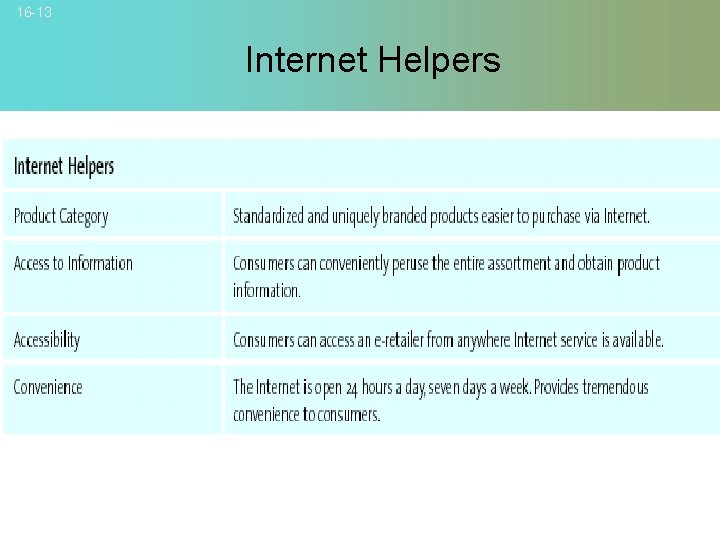 16-13

Internet Helpers

| Internet Helpers | |
|---|---|
| Product Category | Standardized and uniquely branded products easier to purchase via Internet. |
| Access to Information | Consumers can conveniently peruse the entire assortment and obtain product information. |
| Accessibility | Consumers can access an e-retailer from anywhere Internet service is available. |
| Convenience | The Internet is open 24 hours a day, seven days a week. Provides tremendous convenience to consumers. |